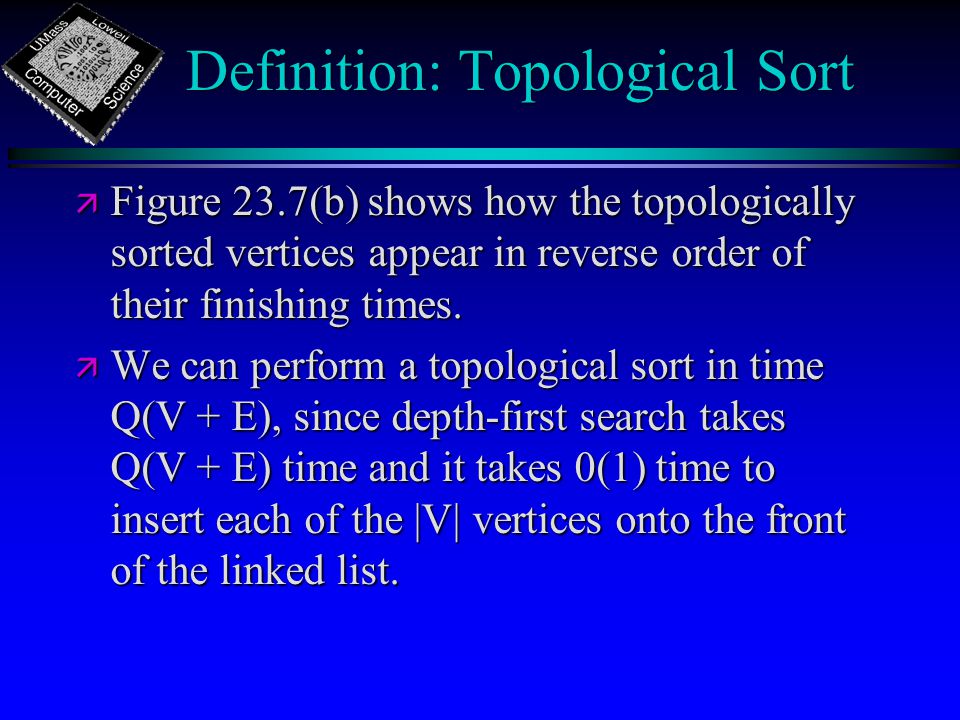 UMass Lowell Computer Science

Definition: Topological Sort

Figure 23.7(b) shows how the topologically sorted vertices appear in reverse order of their finishing times.

We can perform a topological sort in time Q(V + E), since depth-first search takes Q(V + E) time and it takes 0(1) time to insert each of the |V| vertices onto the front of the linked list.